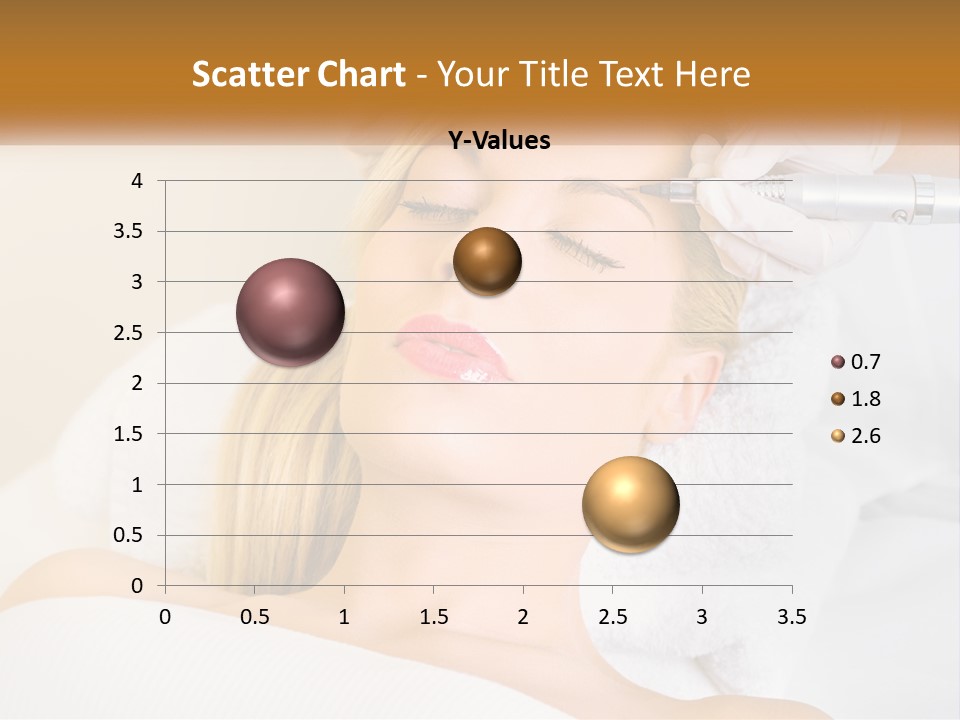 Scatter Chart - Your Title Text Here

Y-Values

4
3.5
3
2.5
2
1.5
1
0.5
0

0 0.5 1 1.5 2 2.5 3 3.5

0.7
1.8
2.6